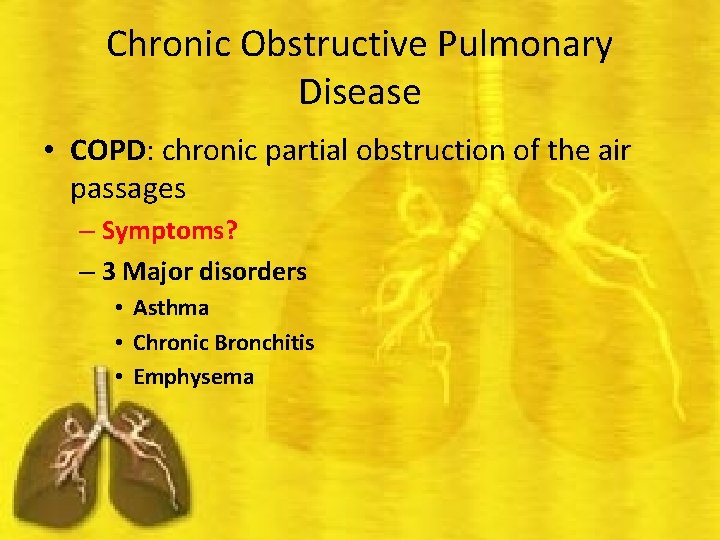 Chronic Obstructive Pulmonary Disease

• COPD: chronic partial obstruction of the air passages
  – Symptoms?
  – 3 Major disorders
    • Asthma
    • Chronic Bronchitis
    • Emphysema